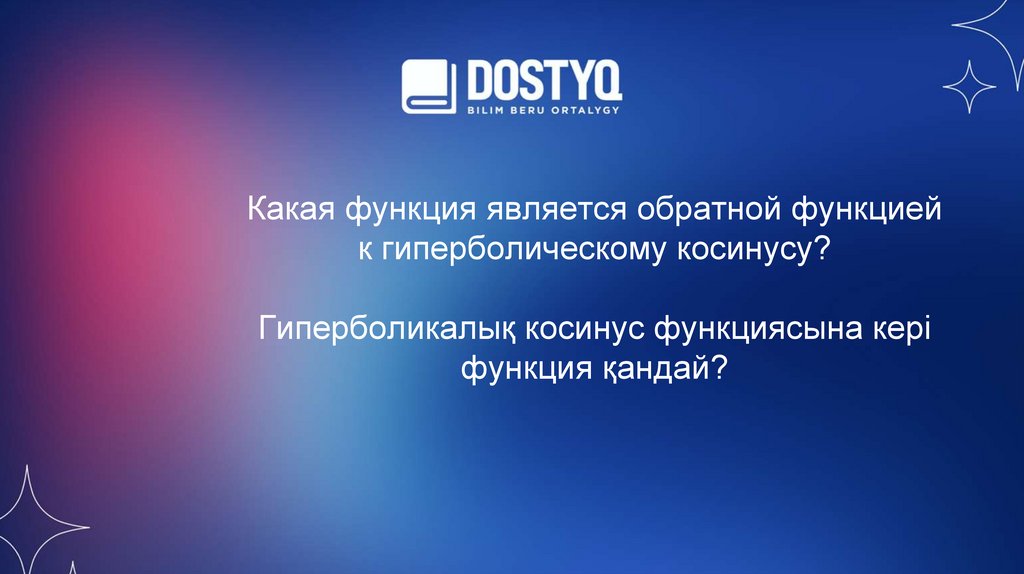 DOSTYQ
BILIM BERU ORTALYGY

Какая функция является обратной функцией к гиперболическому косинусу?

Гиперболикалық косинус функциясына кері функция қандай?